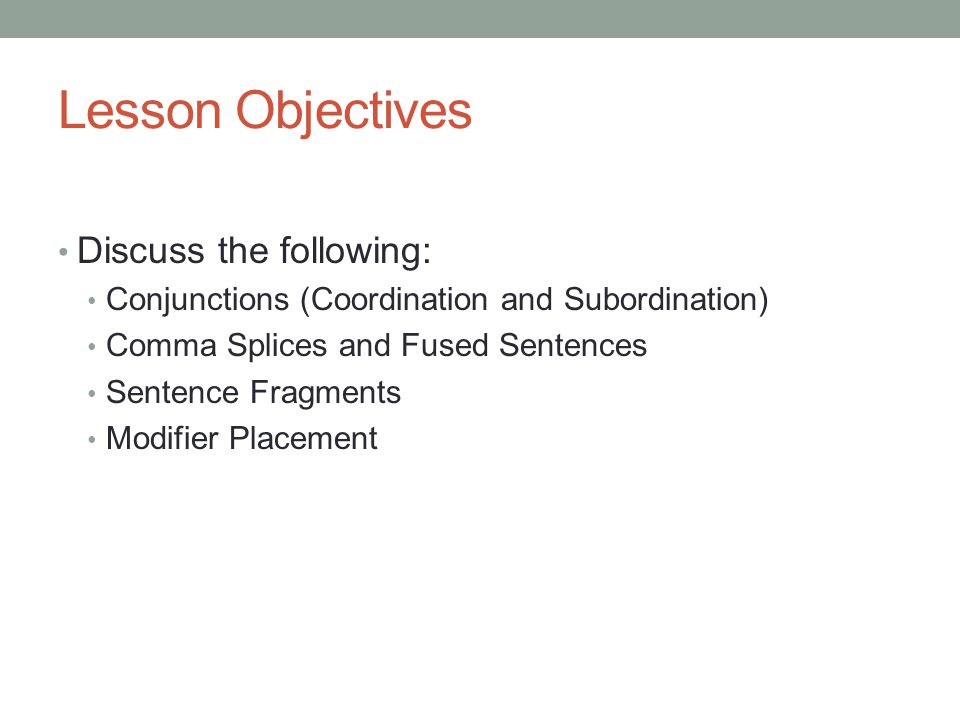 Lesson Objectives

• Discuss the following:
  • Conjunctions (Coordination and Subordination)
  • Comma Splices and Fused Sentences
  • Sentence Fragments
  • Modifier Placement